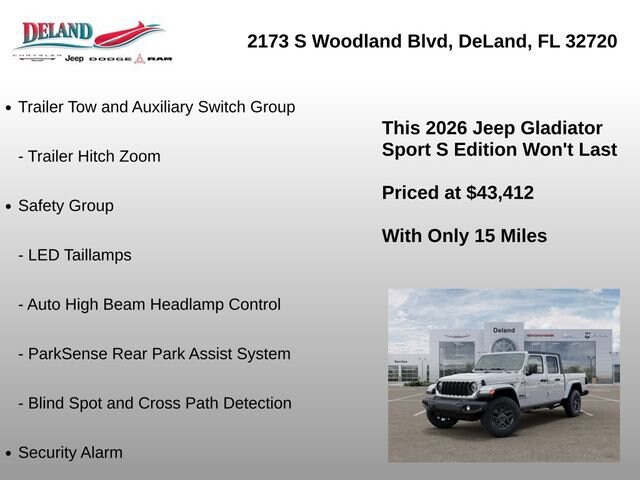 DELAND
CHRYSLER Jeep DODGE RAM

2173 S Woodland Blvd, DeLand, FL 32720

• Trailer Tow and Auxiliary Switch Group

- Trailer Hitch Zoom

• Safety Group

- LED Taillamps

- Auto High Beam Headlamp Control

- ParkSense Rear Park Assist System

- Blind Spot and Cross Path Detection

• Security Alarm

This 2026 Jeep Gladiator Sport S Edition Won't Last

Priced at $43,412

With Only 15 Miles

Deland
Service